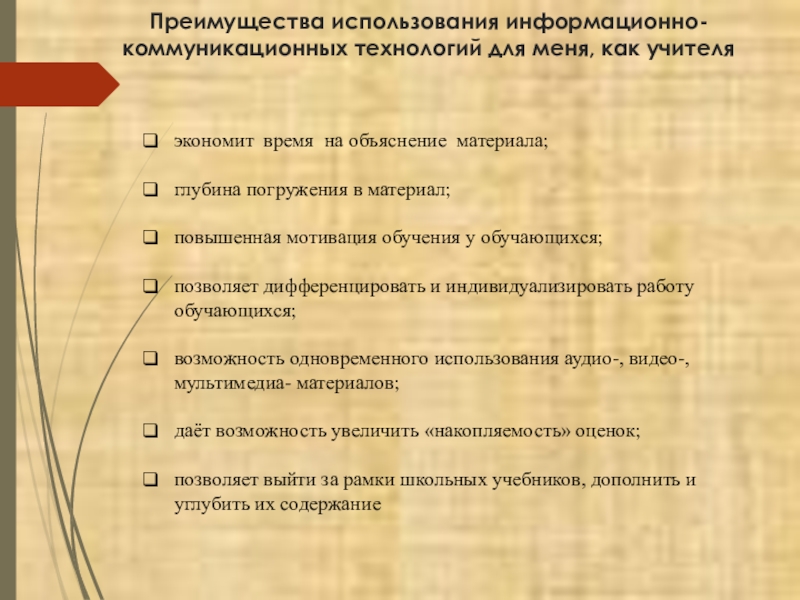 Преимущества использования информационно-коммуникационных технологий для меня, как учителя

❑ экономит время на объяснение материала;

❑ глубина погружения в материал;

❑ повышенная мотивация обучения у обучающихся;

❑ позволяет дифференцировать и индивидуализировать работу обучающихся;

❑ возможность одновременного использования аудио-, видео-, мультимедиа- материалов;

❑ даёт возможность увеличить «накопляемость» оценок;

❑ позволяет выйти за рамки школьных учебников, дополнить и углубить их содержание